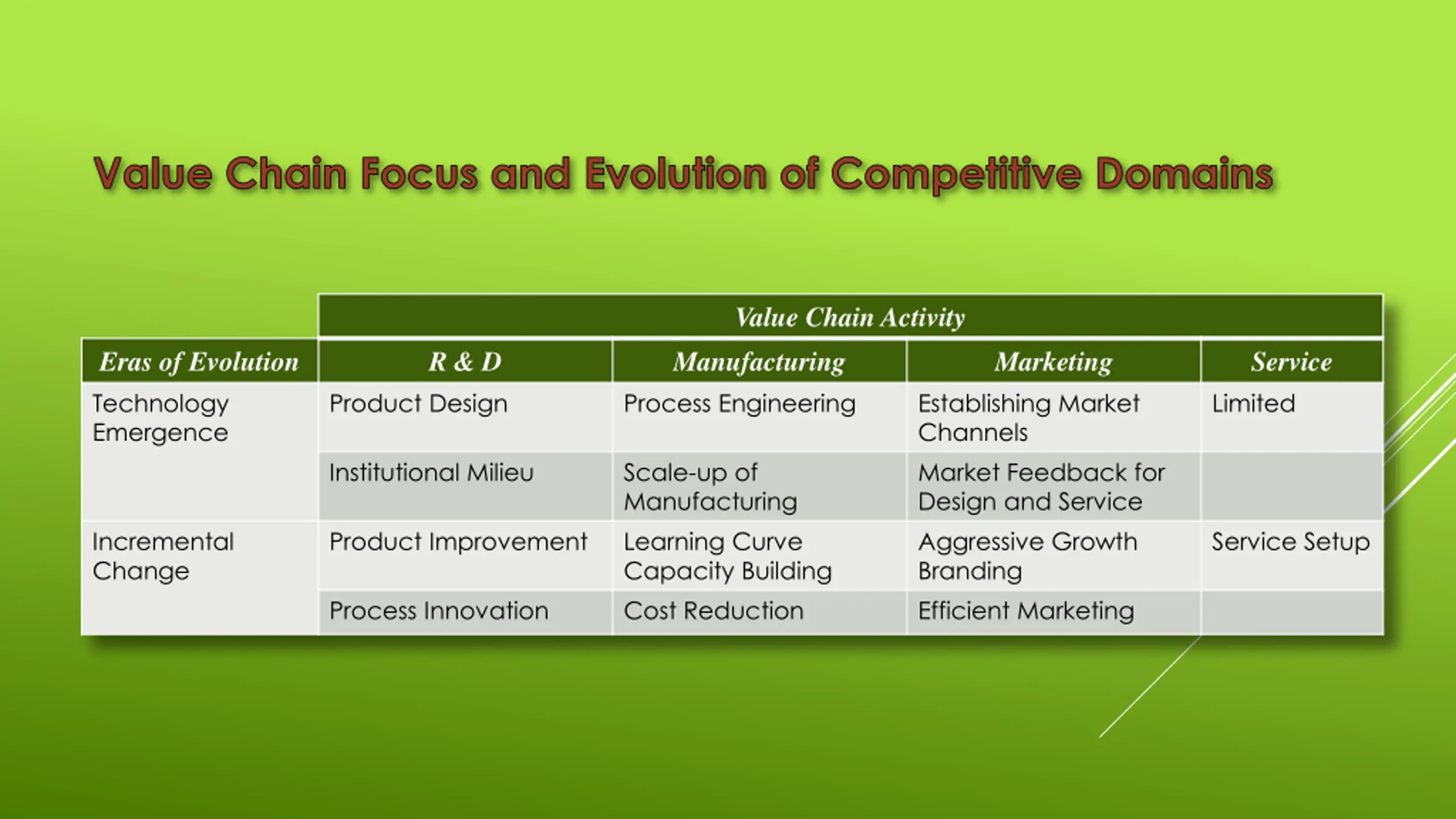 Value Chain Focus and Evolution of Competitive Domains

| | Value Chain Activity | | | |
|---|---|---|---|---|
| Eras of Evolution | R & D | Manufacturing | Marketing | Service |
| Technology Emergence | Product Design | Process Engineering | Establishing Market Channels | Limited |
| | Institutional Milieu | Scale-up of Manufacturing | Market Feedback for Design and Service | |
| Incremental Change | Product Improvement | Learning Curve Capacity Building | Aggressive Growth Branding | Service Setup |
| | Process Innovation | Cost Reduction | Efficient Marketing | |